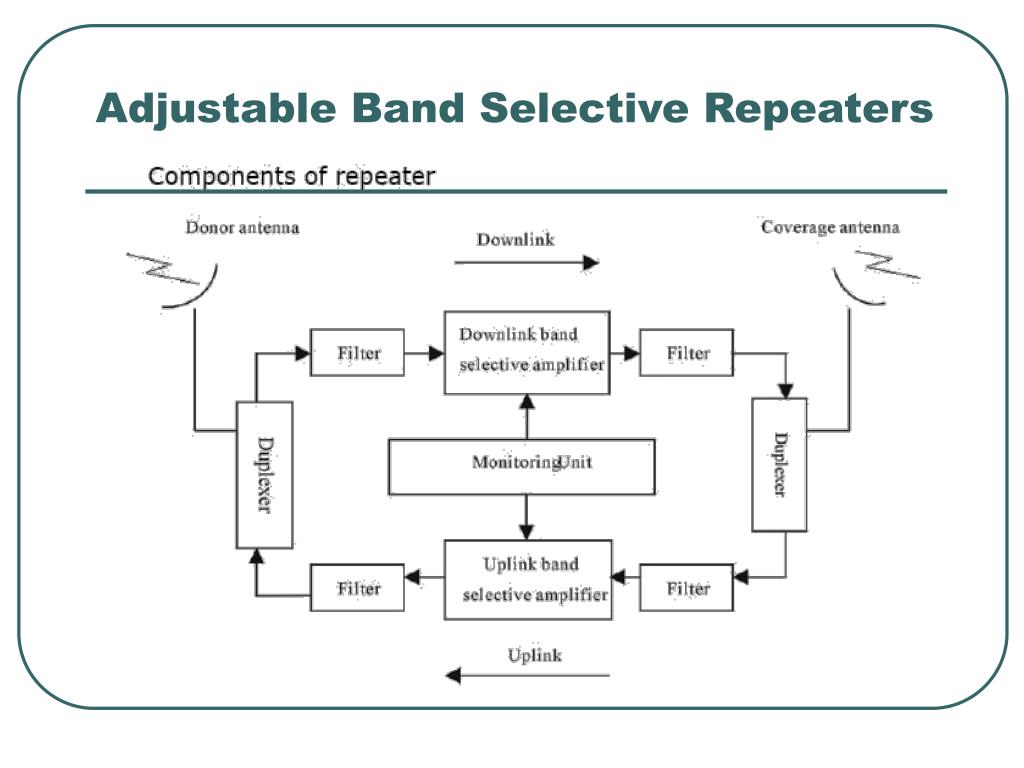 Adjustable Band Selective Repeaters

Components of repeater

Donor antenna

Downlink

Coverage antenna

Filter

Downlink band selective amplifier

Filter

Duplexer

MonitoringUnit

Duplexer

Filter

Uplink band selective amplifier

Filter

Uplink